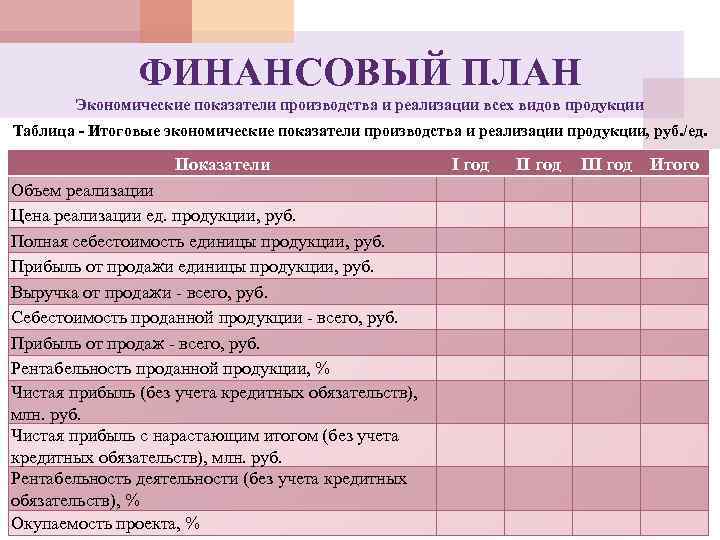 ФИНАНСОВЫЙ ПЛАН

Экономические показатели производства и реализации всех видов продукции

Таблица - Итоговые экономические показатели производства и реализации продукции, руб./ед.

| Показатели | I год | II год | III год | Итого |
|---|---|---|---|---|
| Объем реализации | | | | |
| Цена реализации ед. продукции, руб. | | | | |
| Полная себестоимость единицы продукции, руб. | | | | |
| Прибыль от продажи единицы продукции, руб. | | | | |
| Выручка от продажи - всего, руб. | | | | |
| Себестоимость проданной продукции - всего, руб. | | | | |
| Прибыль от продаж - всего, руб. | | | | |
| Рентабельность проданной продукции, % | | | | |
| Чистая прибыль (без учета кредитных обязательств), млн. руб. | | | | |
| Чистая прибыль с нарастающим итогом (без учета кредитных обязательств), млн. руб. | | | | |
| Рентабельность деятельности (без учета кредитных обязательств), % | | | | |
| Окупаемость проекта, % | | | | |